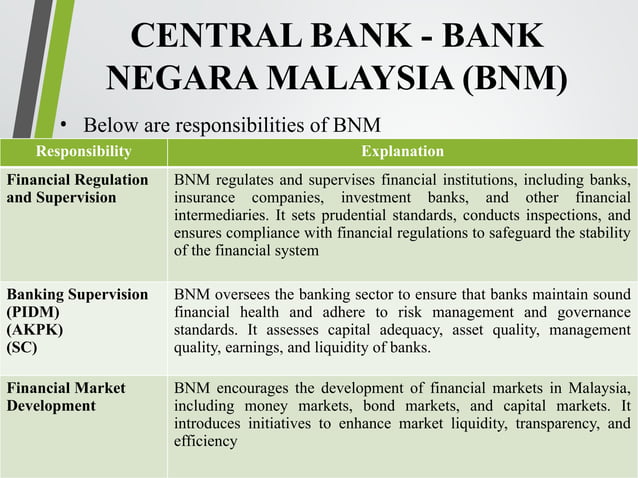 CENTRAL BANK - BANK NEGARA MALAYSIA (BNM)

• Below are responsibilities of BNM

| Responsibility | Explanation |
|---|---|
| Financial Regulation and Supervision | BNM regulates and supervises financial institutions, including banks, insurance companies, investment banks, and other financial intermediaries. It sets prudential standards, conducts inspections, and ensures compliance with financial regulations to safeguard the stability of the financial system |
| Banking Supervision (PIDM) (AKPK) (SC) | BNM oversees the banking sector to ensure that banks maintain sound financial health and adhere to risk management and governance standards. It assesses capital adequacy, asset quality, management quality, earnings, and liquidity of banks. |
| Financial Market Development | BNM encourages the development of financial markets in Malaysia, including money markets, bond markets, and capital markets. It introduces initiatives to enhance market liquidity, transparency, and efficiency |